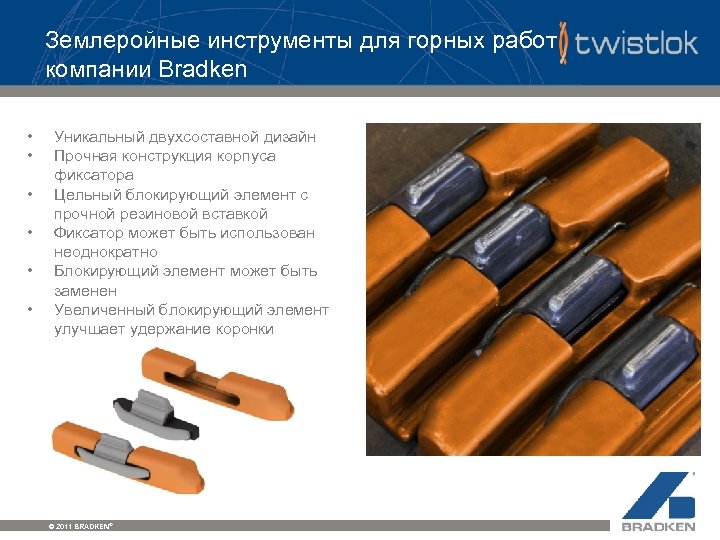 Землеройные инструменты для горных работ компании Bradken

twistlok

• Уникальный двухсоставной дизайн
• Прочная конструкция корпуса фиксатора
• Цельный блокирующий элемент с прочной резиновой вставкой
• Фиксатор может быть использован неоднократно
• Блокирующий элемент может быть заменен
• Увеличенный блокирующий элемент улучшает удержание коронки

© 2011 BRADKEN®

BRADKEN